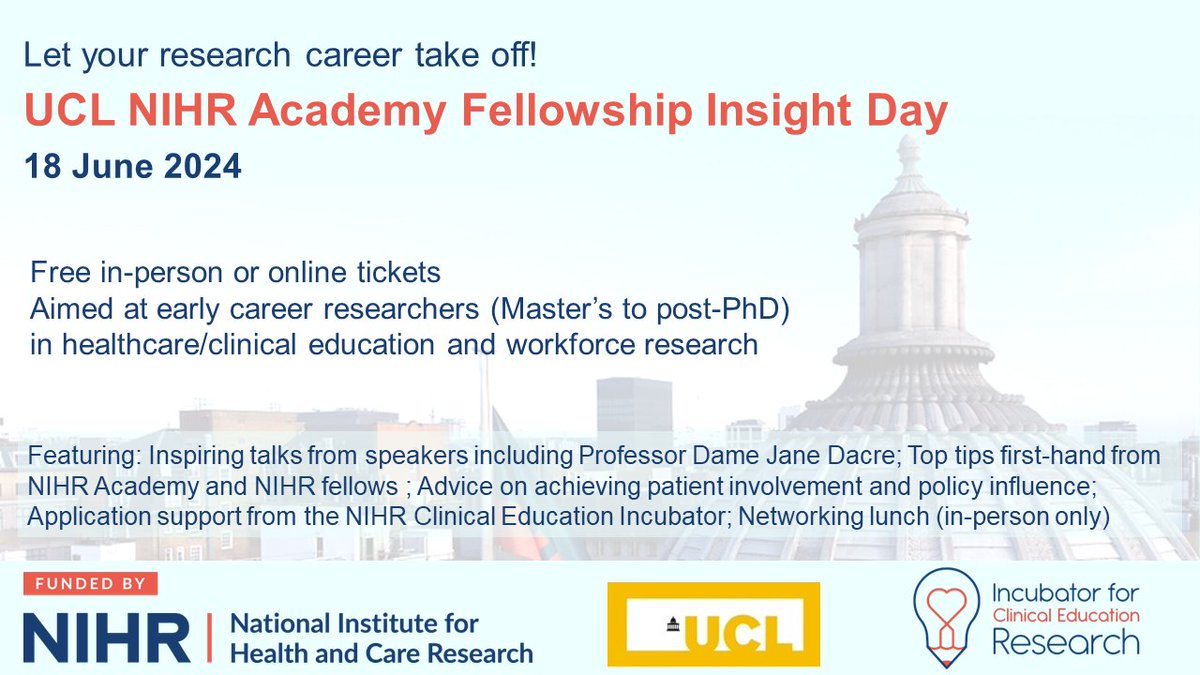 Let your research career take off!

UCL NIHR Academy Fellowship Insight Day

18 June 2024

Free in-person or online tickets
Aimed at early career researchers (Master's to post-PhD) in healthcare/clinical education and workforce research

Featuring: Inspiring talks from speakers including Professor Dame Jane Dacre; Top tips first-hand from NIHR Academy and NIHR fellows ; Advice on achieving patient involvement and policy influence; Application support from the NIHR Clinical Education Incubator; Networking lunch (in-person only)

FUNDED BY
NIHR | National Institute for Health and Care Research

UCL

Incubator for Clinical Education Research